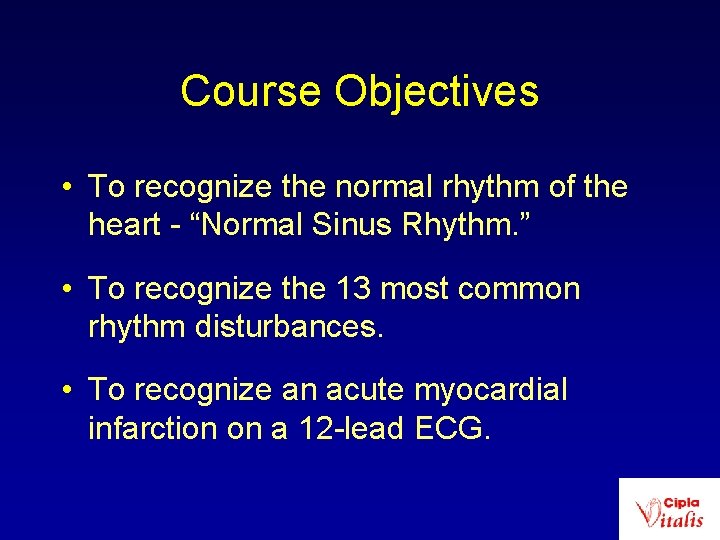 Course Objectives

• To recognize the normal rhythm of the heart - “Normal Sinus Rhythm.”

• To recognize the 13 most common rhythm disturbances.

• To recognize an acute myocardial infarction on a 12-lead ECG.

Cipla
Vitalis